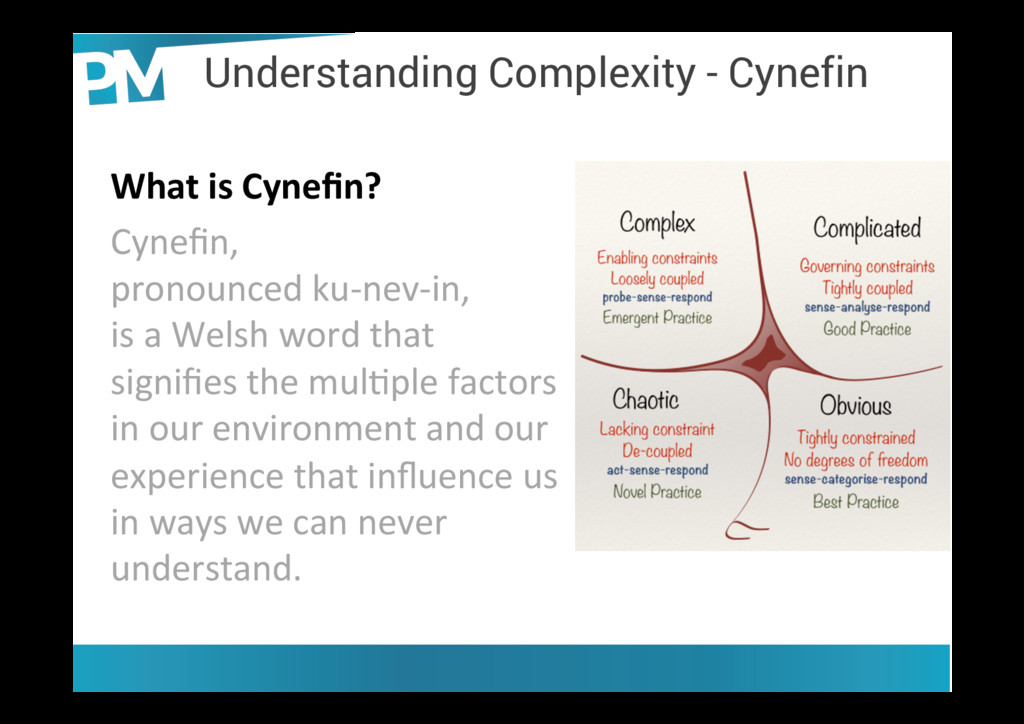 PM Understanding Complexity - Cynefin

What is Cynefin?

Cynefin, pronounced ku-nev-in, is a Welsh word that signifies the multiple factors in our environment and our experience that influence us in ways we can never understand.

Complex
Enabling constraints
Loosely coupled
probe-sense-respond
Emergent Practice

Complicated
Governing constraints
Tightly coupled
sense-analyse-respond
Good Practice

Chaotic
Lacking constraint
De-coupled
act-sense-respond
Novel Practice

Obvious
Tightly constrained
No degrees of freedom
sense-categorise-respond
Best Practice